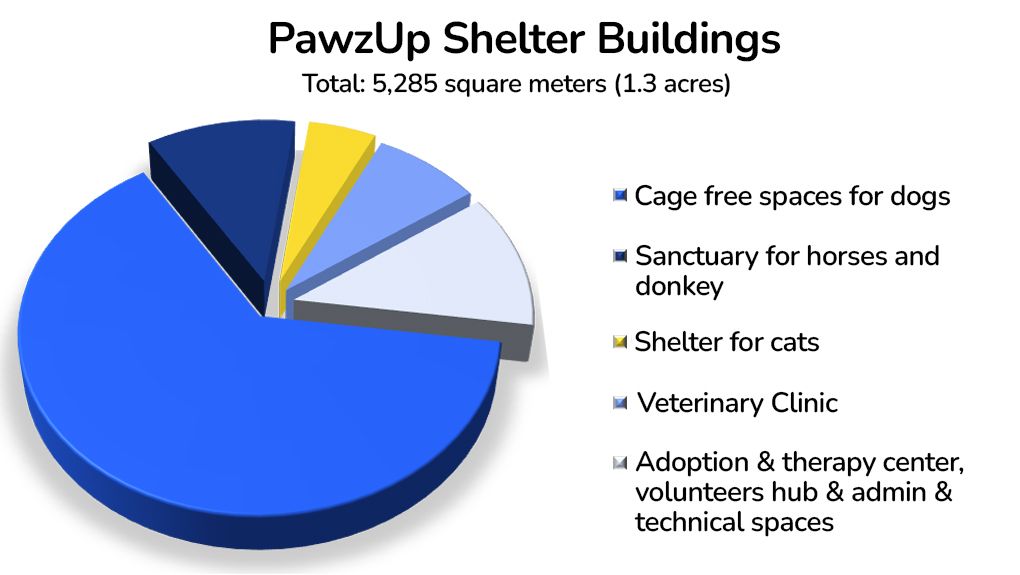 PawzUp Shelter Buildings
Total: 5,285 square meters (1.3 acres)

Cage free spaces for dogs

Sanctuary for horses and donkey

Shelter for cats

Veterinary Clinic

Adoption & therapy center, volunteers hub & admin & technical spaces